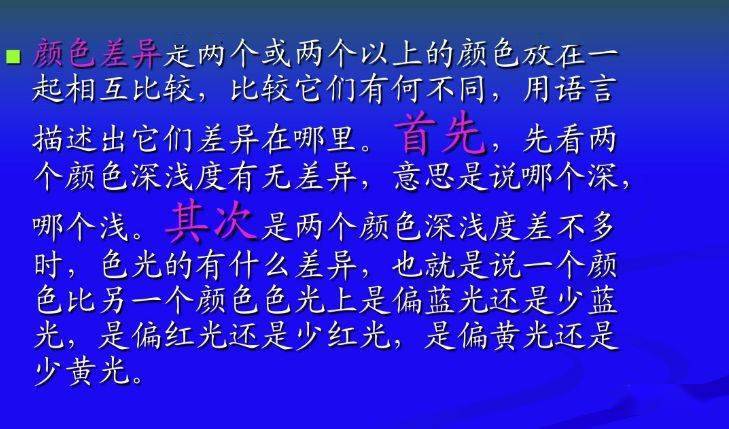 颜色差异是两个或两个以上的颜色放在一起相互比较，比较它们有何不同，用语言描述出它们差异在哪里。首先，先看两个颜色深浅度有无差异，意思是说哪个深，哪个浅。其次是两个颜色深浅度差不多时，色光的有什么差异，也就是说一个颜色比另一个颜色色光上是偏蓝光还是少蓝光，是偏红光还是少红光，是偏黄光还是少黄光。